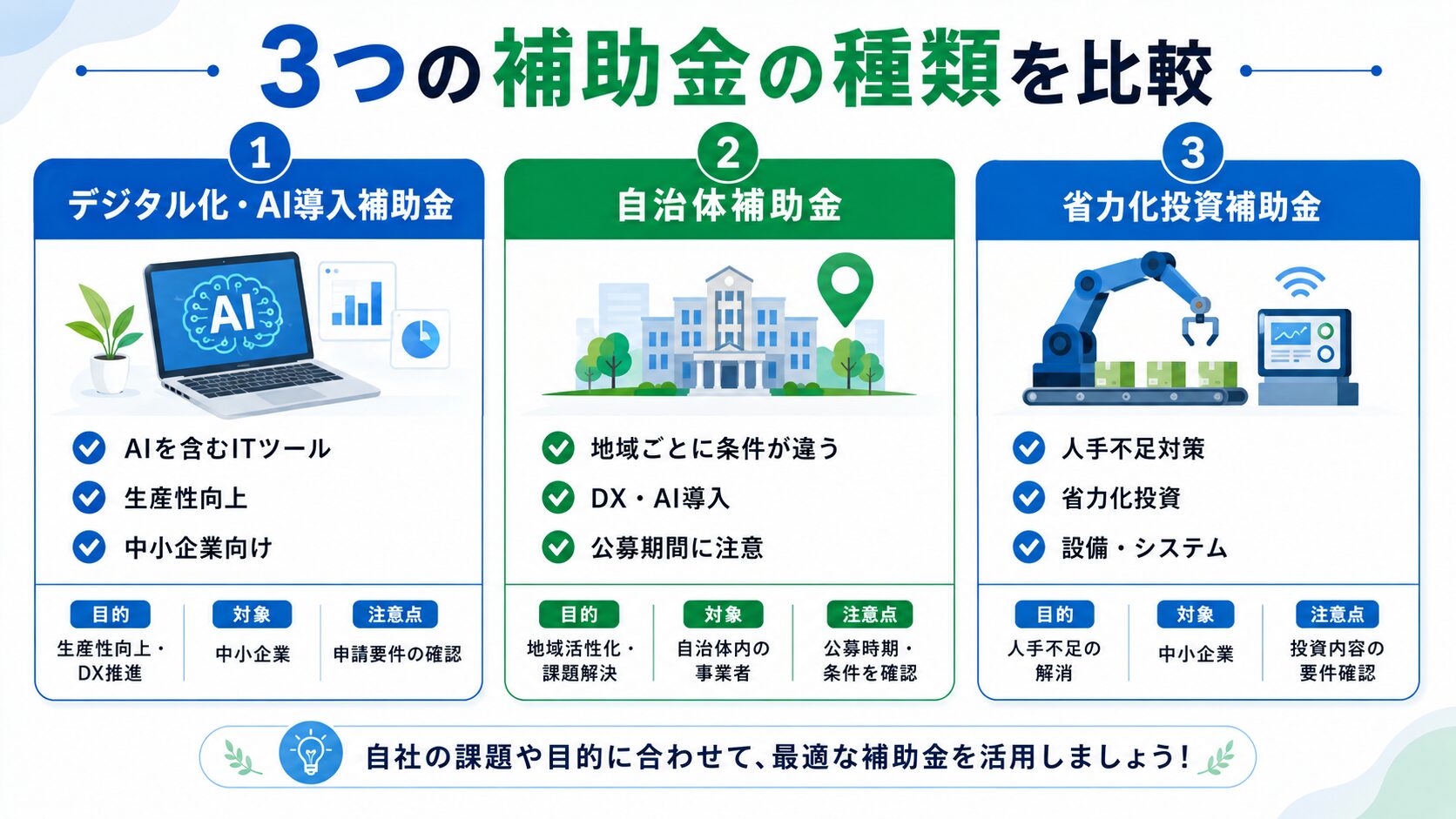 3つの補助金の種類を比較

1
デジタル化・AI導入補助金

AI

AIを含むITツール
生産性向上
中小企業向け

| 目的 | 対象 | 注意点 |
|---|---|---|
| 生産性向上・DX推進 | 中小企業 | 申請要件の確認 |

2
自治体補助金

地域ごとに条件が違う
DX・AI導入
公募期間に注意

| 目的 | 対象 | 注意点 |
|---|---|---|
| 地域活性化・課題解決 | 自治体内の事業者 | 公募時期・条件を確認 |

3
省力化投資補助金

人手不足対策
省力化投資
設備・システム

| 目的 | 対象 | 注意点 |
|---|---|---|
| 人手不足の解消 | 中小企業 | 投資内容の要件確認 |

自社の課題や目的に合わせて、最適な補助金を活用しましょう!